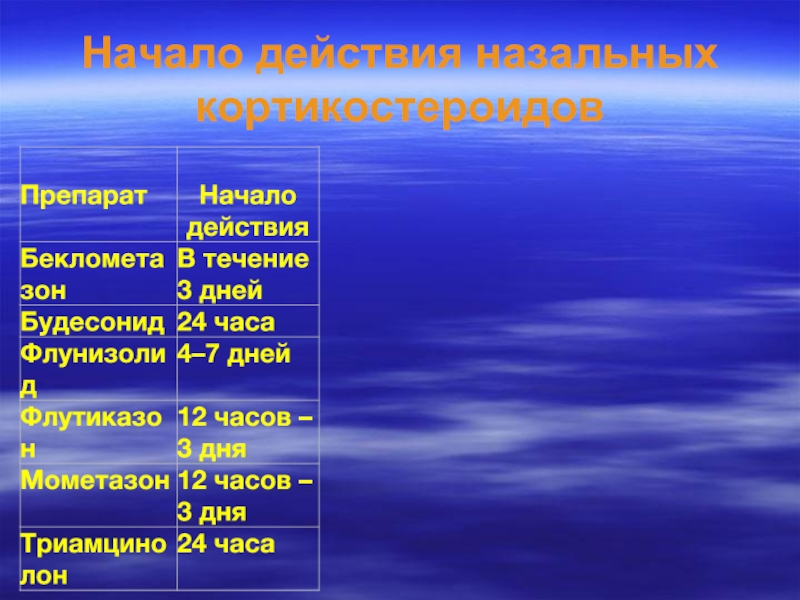 Начало действия назальных кортикостероидов

| Препарат | Начало действия |
|---|---|
| Беклометазон | В течение 3 дней |
| Будесонид | 24 часа |
| Флунизолид | 4–7 дней |
| Флутиказон | 12 часов – 3 дня |
| Мометазон | 12 часов – 3 дня |
| Триамцинолон | 24 часа |